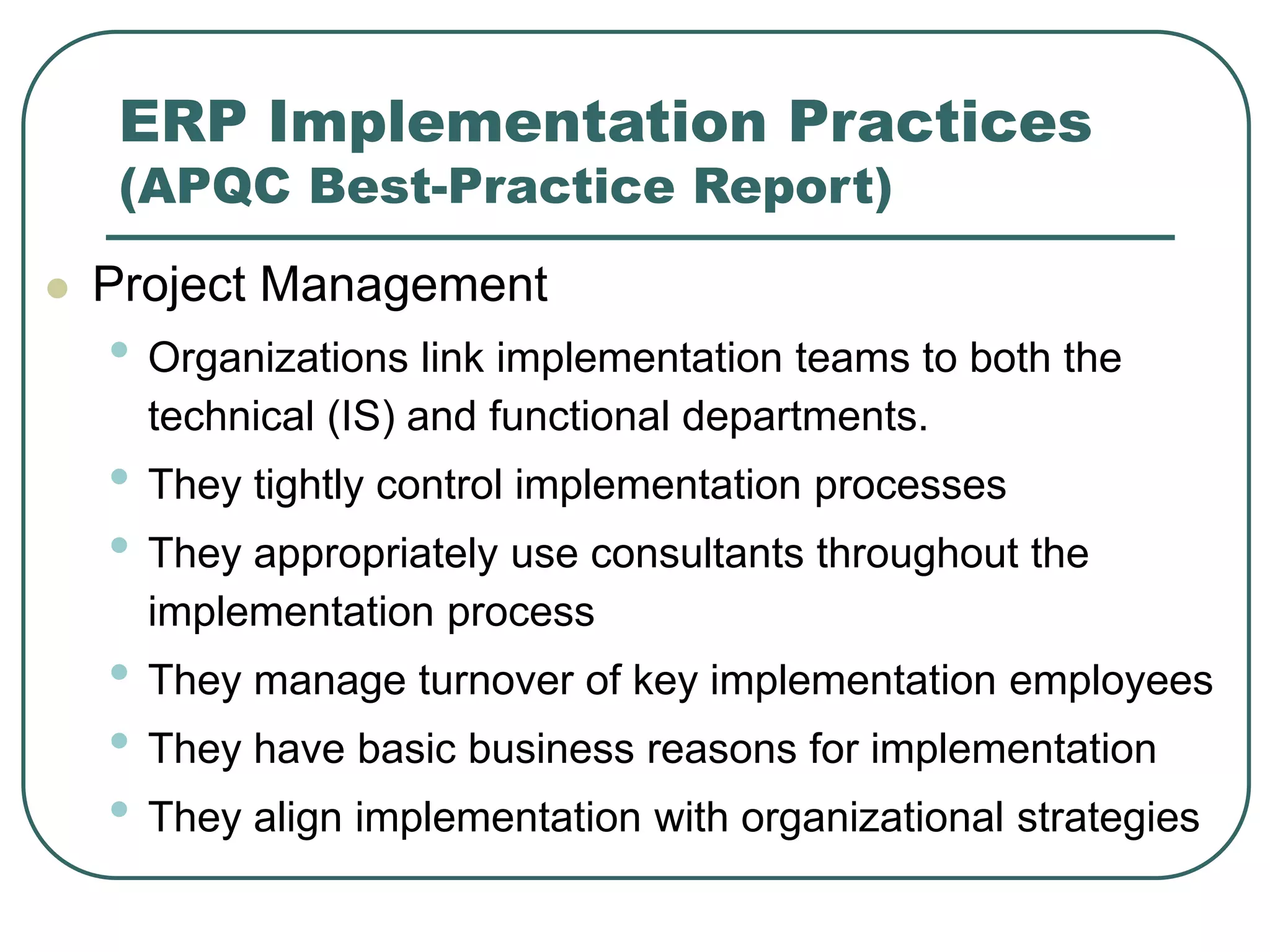 ERP Implementation Practices
(APQC Best-Practice Report)

- Project Management
  - Organizations link implementation teams to both the technical (IS) and functional departments.
  - They tightly control implementation processes
  - They appropriately use consultants throughout the implementation process
  - They manage turnover of key implementation employees
  - They have basic business reasons for implementation
  - They align implementation with organizational strategies